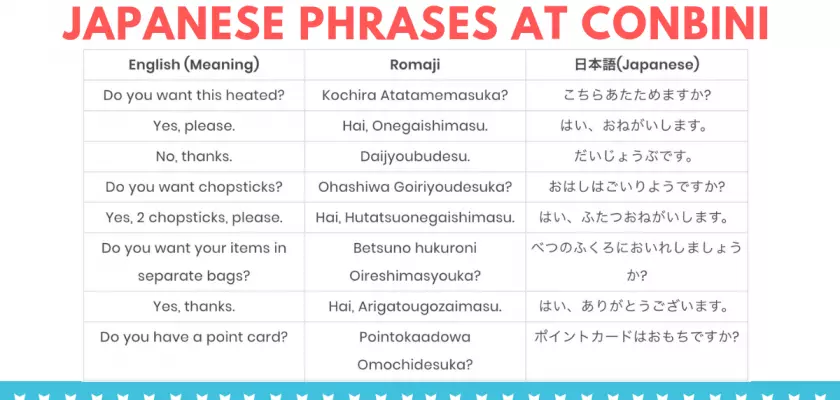 JAPANESE PHRASES AT CONBINI

| English (Meaning) | Romaji | 日本語(Japanese) |
|---|---|---|
| Do you want this heated? | Kochira Atatamemasuka? | こちらあたためますか? |
| Yes, please. | Hai, Onegaishimasu. | はい、おねがいします。 |
| No, thanks. | Daijyoubudesu. | だいじょうぶです。 |
| Do you want chopsticks? | Ohashiwa Goiriyoudesuka? | おはしはごいりようですか? |
| Yes, 2 chopsticks, please. | Hai, Hutatsuonegaishimasu. | はい、ふたつおねがいします。 |
| Do you want your items in separate bags? | Betsuno hukuroni Oireshimasyouka? | べつのふくろにおいれしましょうか? |
| Yes, thanks. | Hai, Arigatougozaimasu. | はい、ありがとうございます。 |
| Do you have a point card? | Pointokaadowa Omochidesuka? | ポイントカードはおもちですか? |